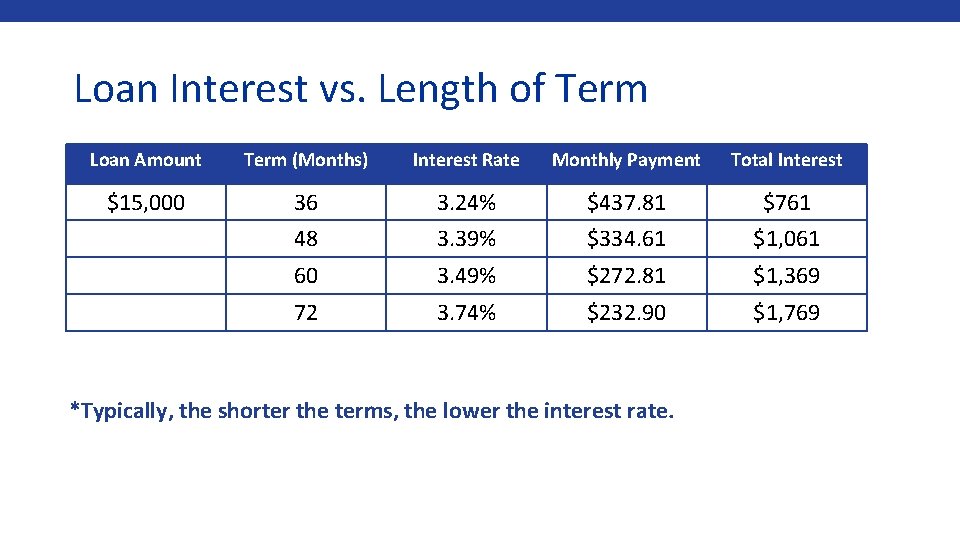 Loan Interest vs. Length of Term

| Loan Amount | Term (Months) | Interest Rate | Monthly Payment | Total Interest |
|---|---|---|---|---|
| \$15,000 | 36 | 3.24% | \$437.81 | \$761 |
| | 48 | 3.39% | \$334.61 | \$1,061 |
| | 60 | 3.49% | \$272.81 | \$1,369 |
| | 72 | 3.74% | \$232.90 | \$1,769 |

*Typically, the shorter the terms, the lower the interest rate.